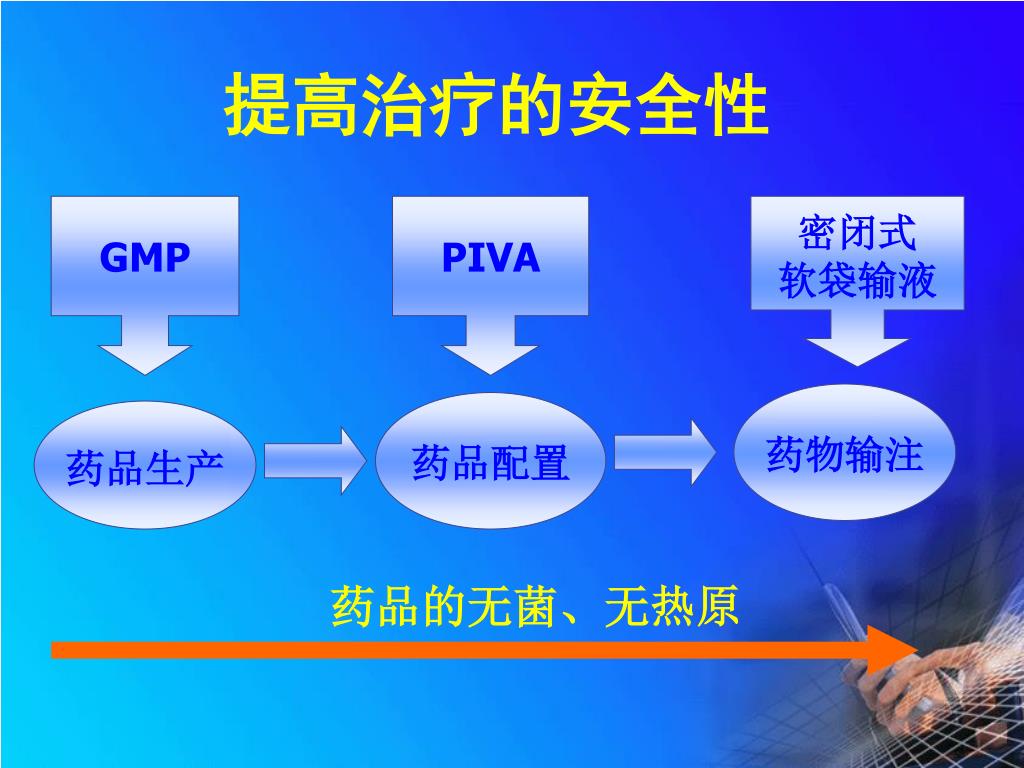 提高治疗的安全性

GMP

PIVA

密闭式
软袋输液

药品生产

药品配置

药物输注

药品的无菌、无热原